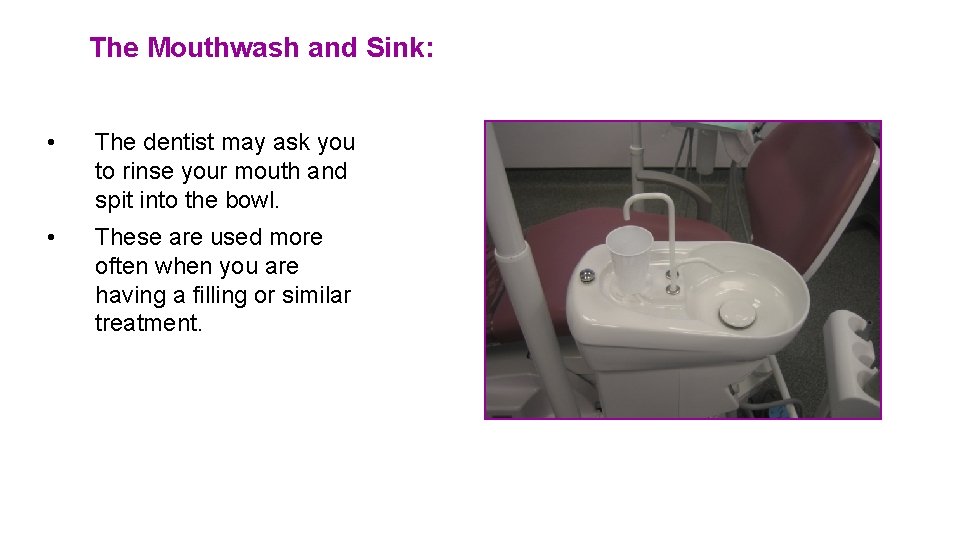 The Mouthwash and Sink:

• The dentist may ask you to rinse your mouth and spit into the bowl.

• These are used more often when you are having a filling or similar treatment.